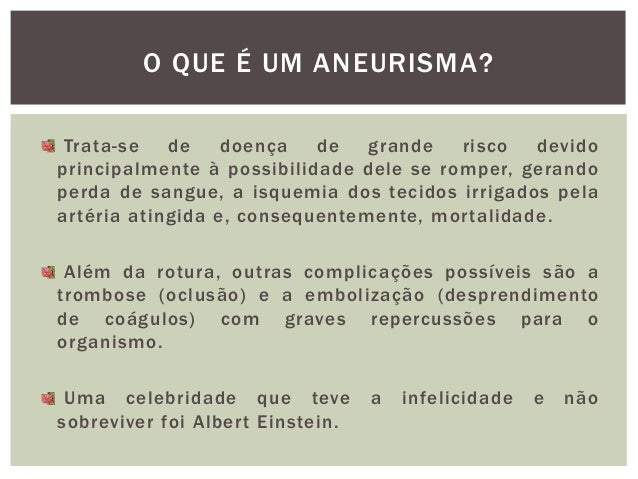 O QUE É UM ANEURISMA?

Trata-se de doença de grande risco devido principalmente à possibilidade dele se romper, gerando perda de sangue, a isquemia dos tecidos irrigados pela artéria atingida e, consequentemente, mortalidade.

Além da rotura, outras complicações possíveis são a trombose (oclusão) e a embolização (desprendimento de coágulos) com graves repercussões para o organismo.

Uma celebridade que teve a infelicidade e não sobreviver foi Albert Einstein.